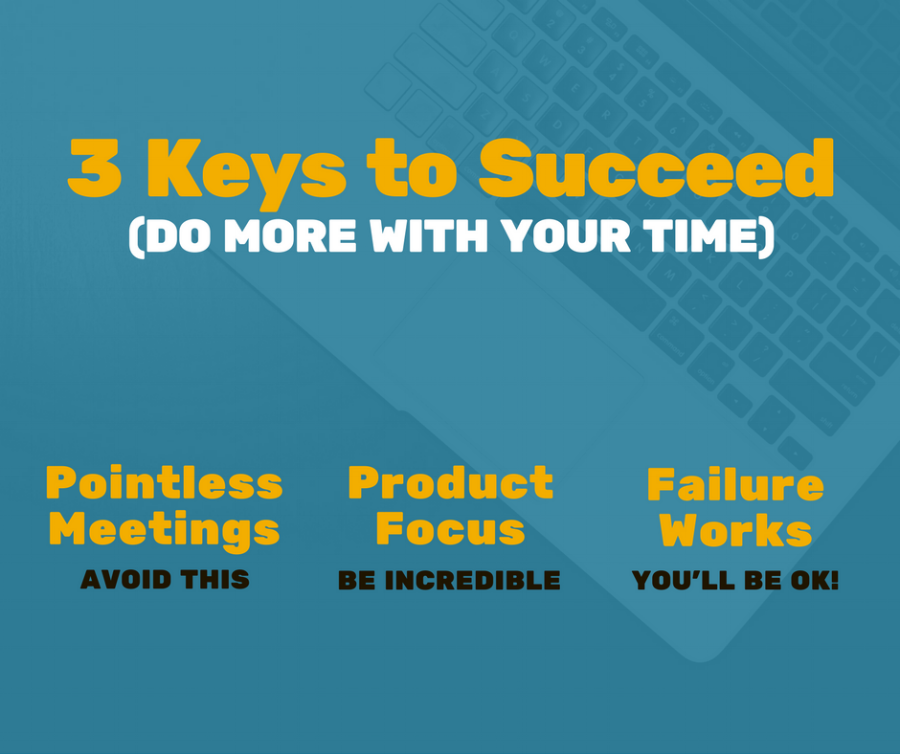 3 Keys to Succeed
(DO MORE WITH YOUR TIME)

Pointless Meetings
AVOID THIS

Product Focus
BE INCREDIBLE

Failure Works
YOU'LL BE OK!